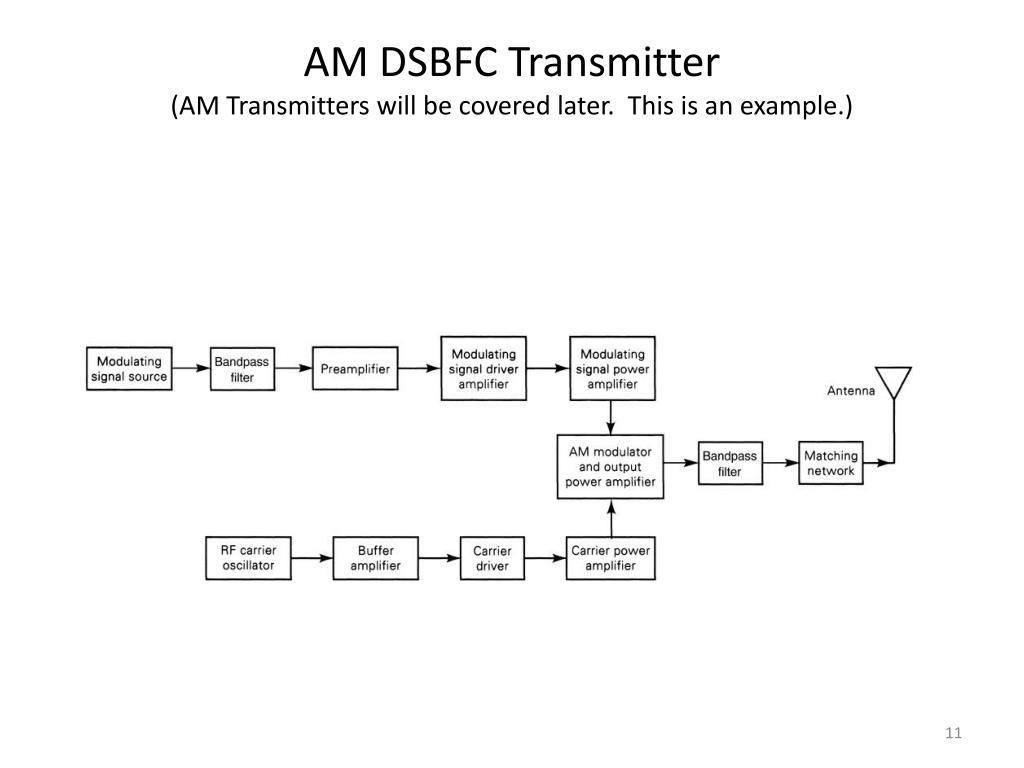 AM DSBFC Transmitter
(AM Transmitters will be covered later. This is an example.)

Modulating signal source

Bandpass filter

Preamplifier

Modulating signal driver amplifier

Modulating signal power amplifier

Antenna

AM modulator and output power amplifier

Bandpass filter

Matching network

RF carrier oscillator

Buffer amplifier

Carrier driver

Carrier power amplifier

11